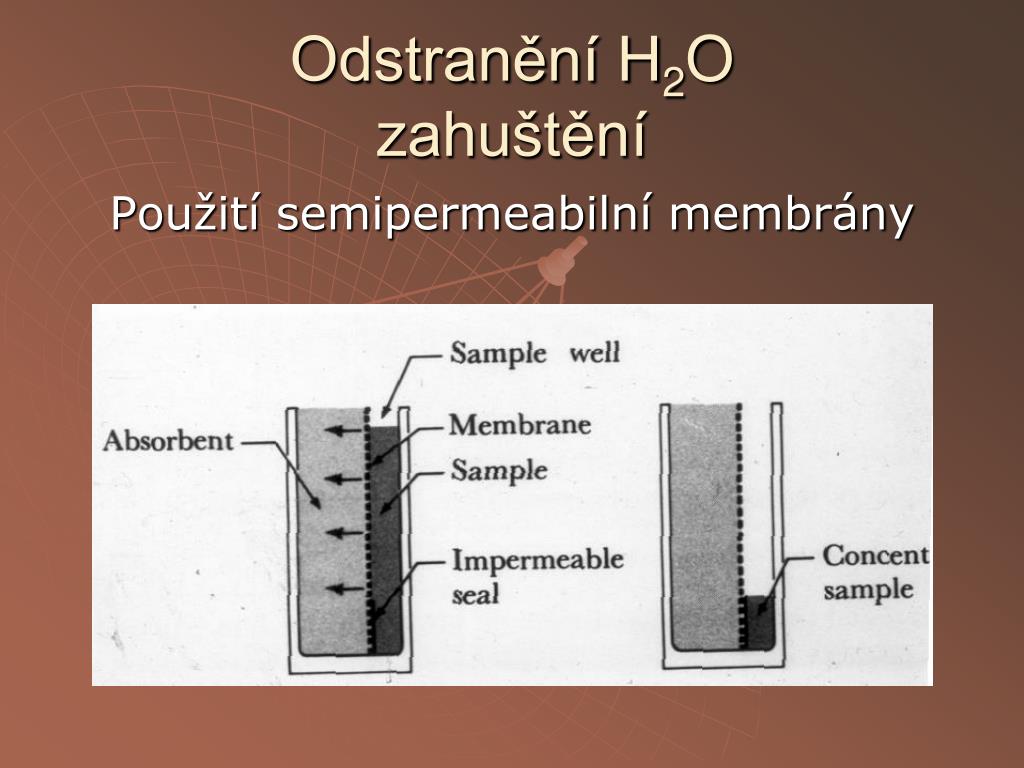 Odstranění $H_2O$
zahuštění

Použití semipermeabilní membrány

Sample well
Absorbent
Membrane
Sample
Impermeable seal
Concent sample